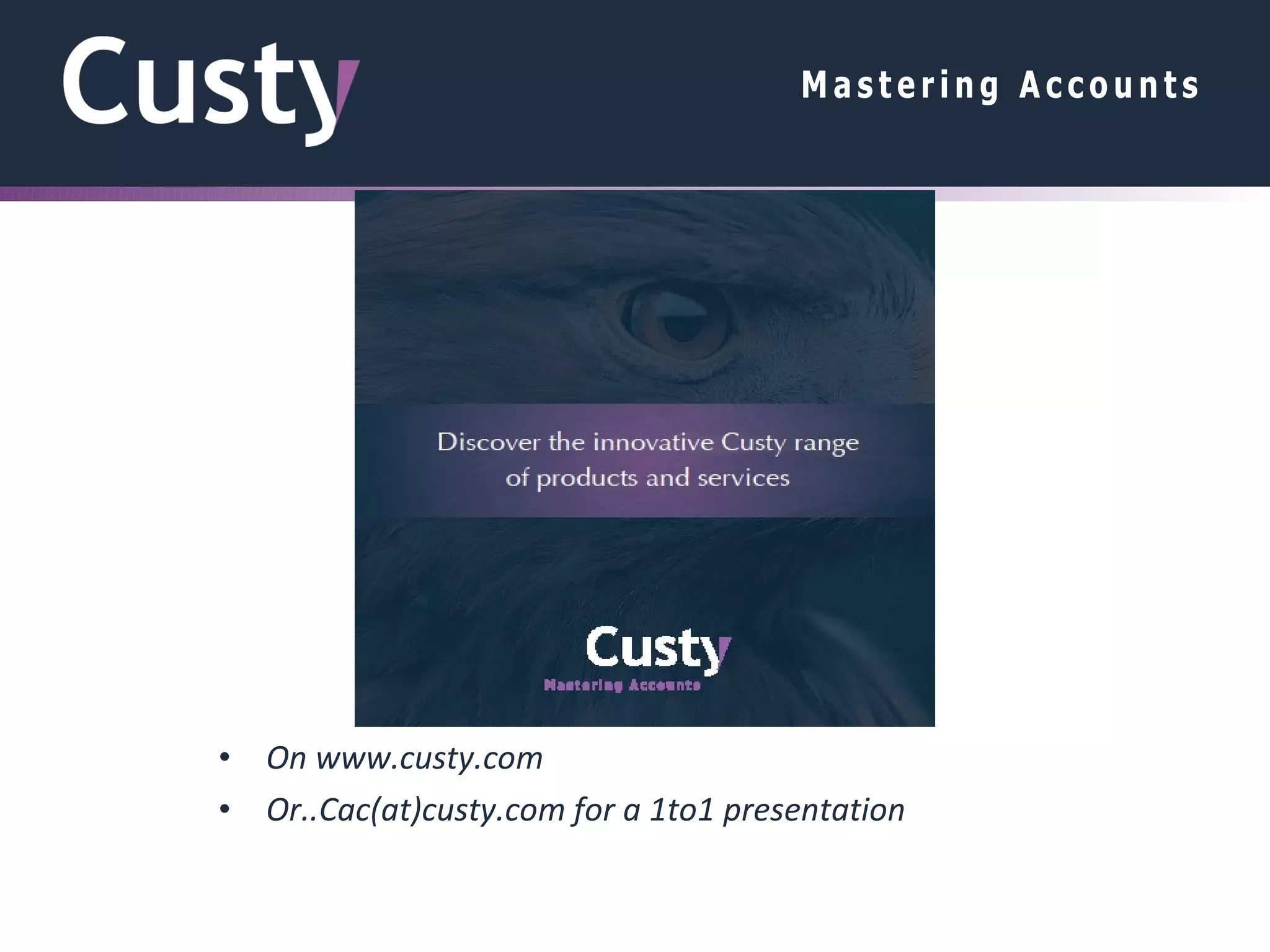 Custy

Mastering Accounts

Discover the innovative Custy range of products and services

Custy
Mastering Accounts

• On www.custy.com
• Or..Cac(at)custy.com for a 1to1 presentation